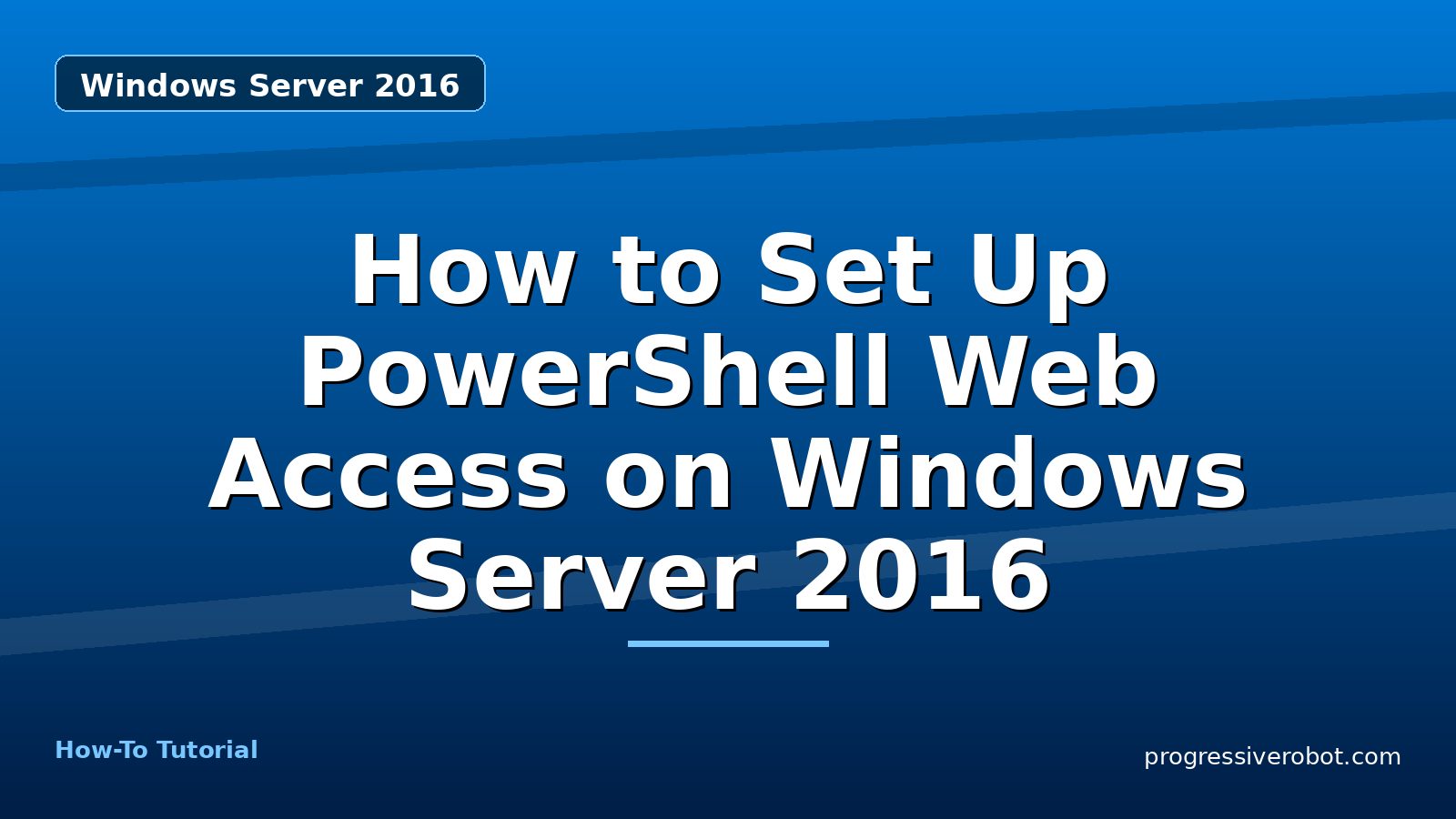 Windows Server 2016

How to Set Up PowerShell Web Access on Windows Server 2016

How-To Tutorial

progressiverobot.com